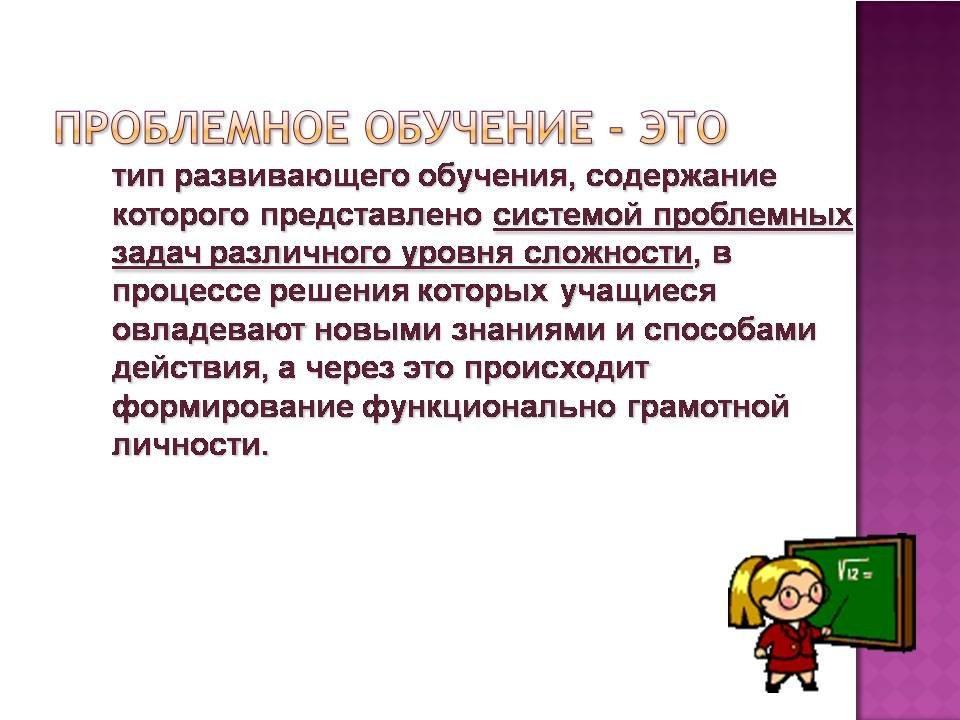 ПРОБЛЕМНОЕ ОБУЧЕНИЕ - ЭТО

тип развивающего обучения, содержание которого представлено системой проблемных задач различного уровня сложности, в процессе решения которых учащиеся овладевают новыми знаниями и способами действия, а через это происходит формирование функционально грамотной личности.

$\sqrt{12}=$